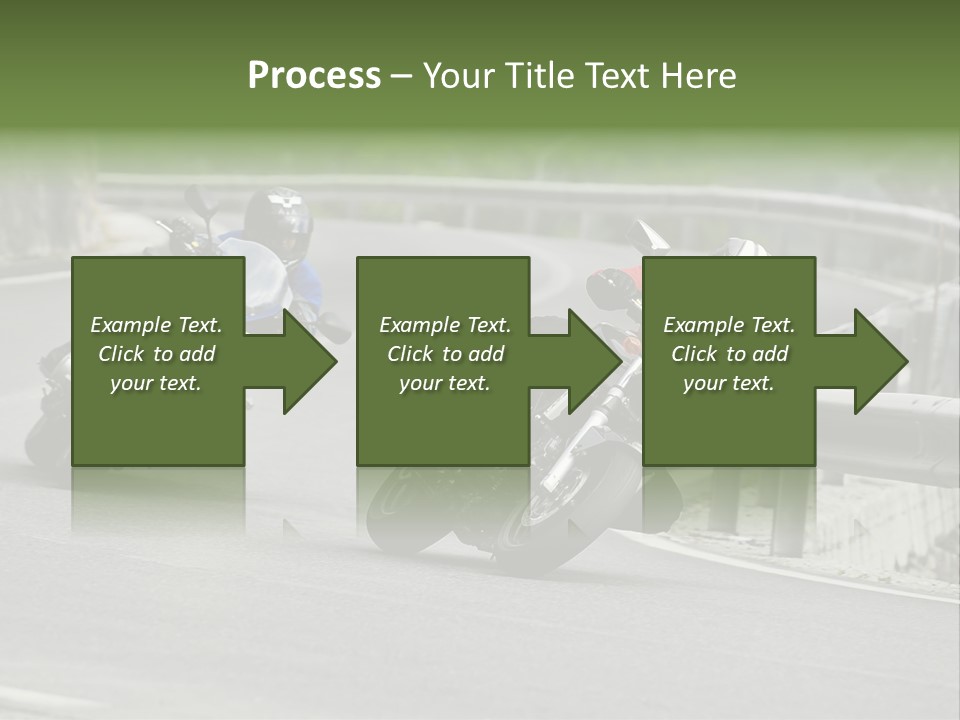 Process – Your Title Text Here

Example Text. Click to add your text.

Example Text. Click to add your text.

Example Text. Click to add your text.